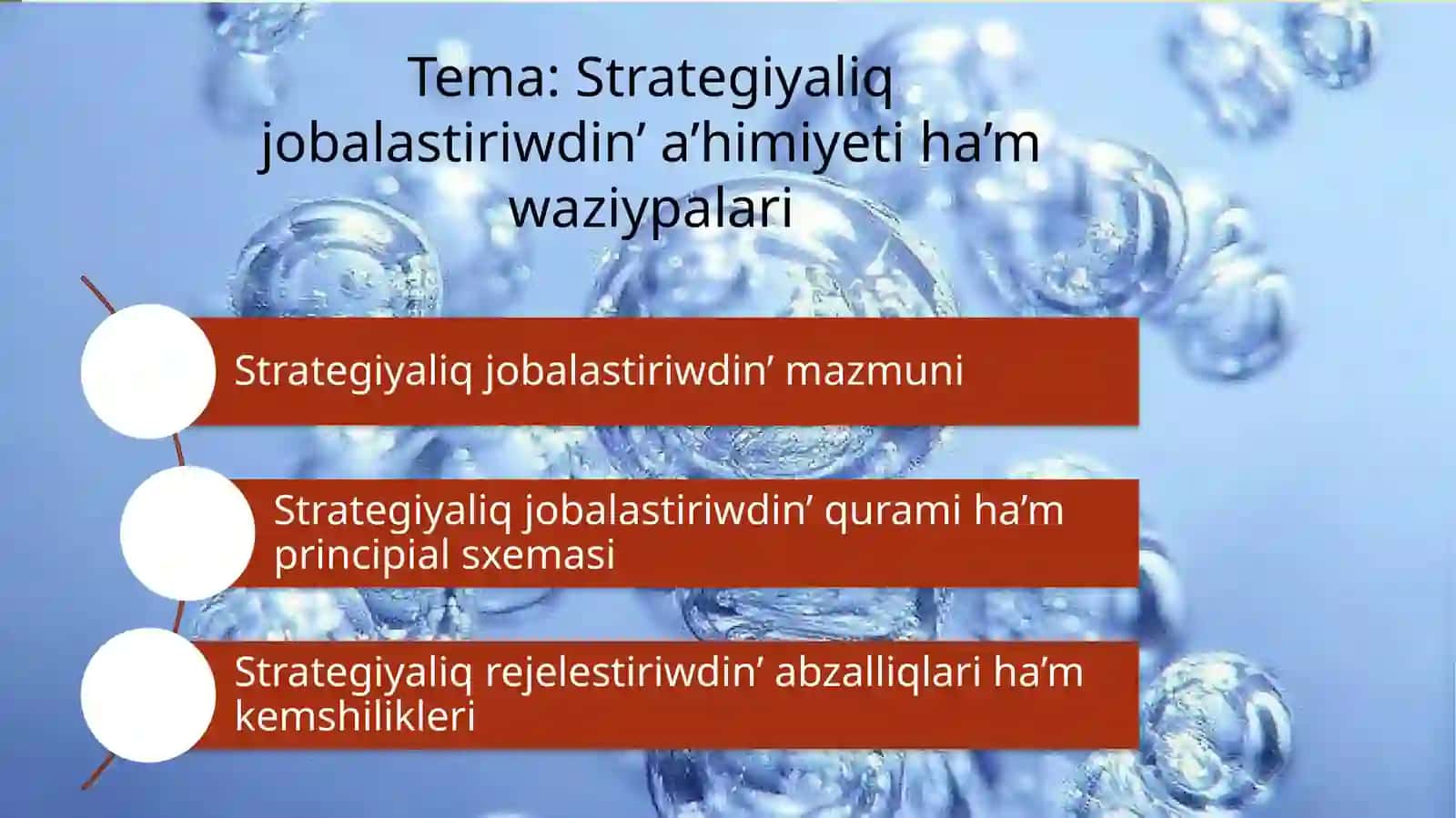 Tema: Strategiyaliq jobalastiriwdin’ a’himiyeti ha’m waziypalari

Strategiyaliq jobalastiriwdin’ mazmuni

Strategiyaliq jobalastiriwdin’ qurami ha’m principial sxemasi

Strategiyaliq rejelestiriwdin’ abzalliqlari ha’m kemshilikleri